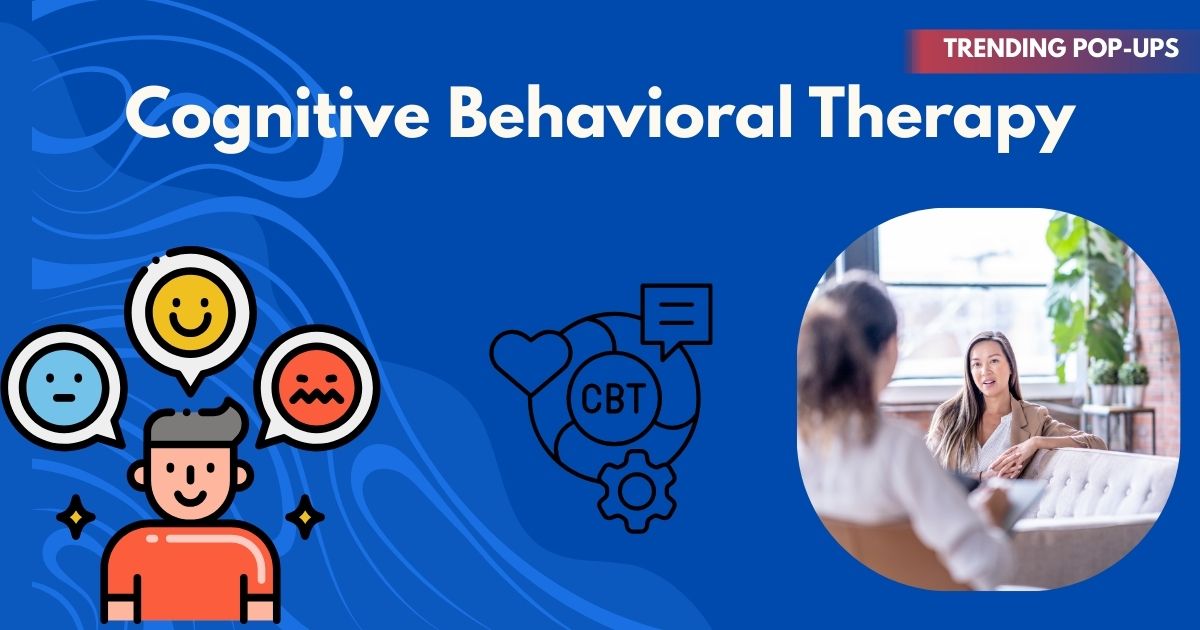 TRENDING POP-UPS

Cognitive Behavioral Therapy

CBT